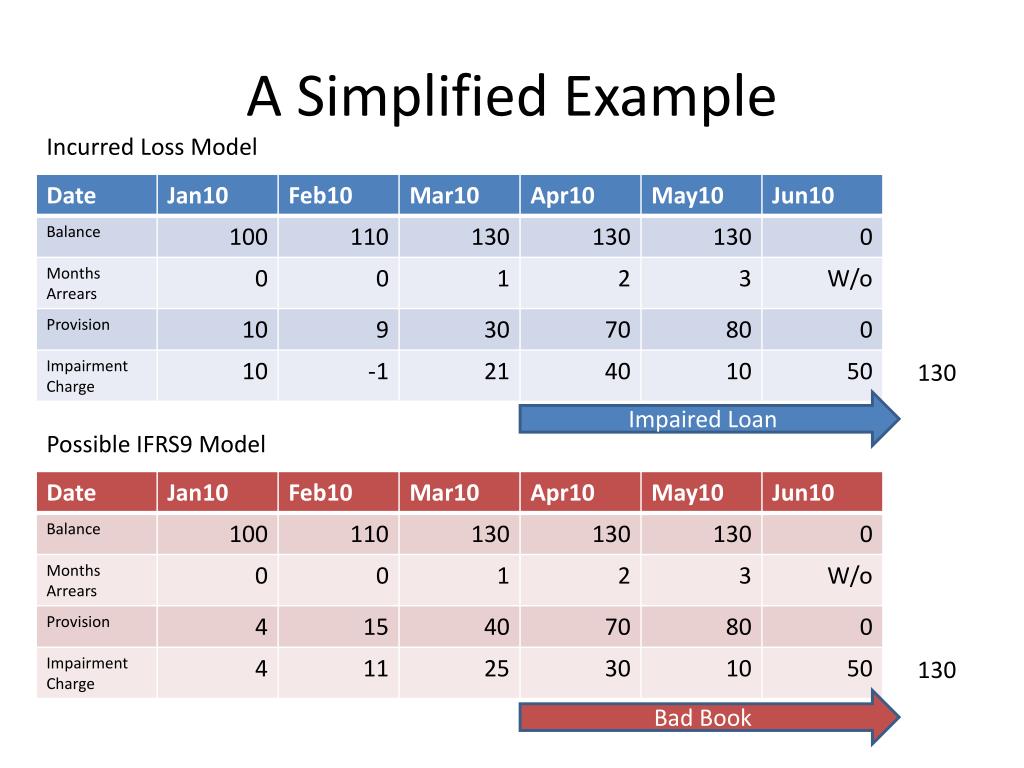 A Simplified Example

Incurred Loss Model

| Date | Jan10 | Feb10 | Mar10 | Apr10 | May10 | Jun10 |
|---|---|---|---|---|---|---|
| Balance | 100 | 110 | 130 | 130 | 130 | 0 |
| Months Arrears | 0 | 0 | 1 | 2 | 3 | W/o |
| Provision | 10 | 9 | 30 | 70 | 80 | 0 |
| Impairment Charge | 10 | -1 | 21 | 40 | 10 | 50 |

130

Impaired Loan

Possible IFRS9 Model

| Date | Jan10 | Feb10 | Mar10 | Apr10 | May10 | Jun10 |
|---|---|---|---|---|---|---|
| Balance | 100 | 110 | 130 | 130 | 130 | 0 |
| Months Arrears | 0 | 0 | 1 | 2 | 3 | W/o |
| Provision | 4 | 15 | 40 | 70 | 80 | 0 |
| Impairment Charge | 4 | 11 | 25 | 30 | 10 | 50 |

130

Bad Book